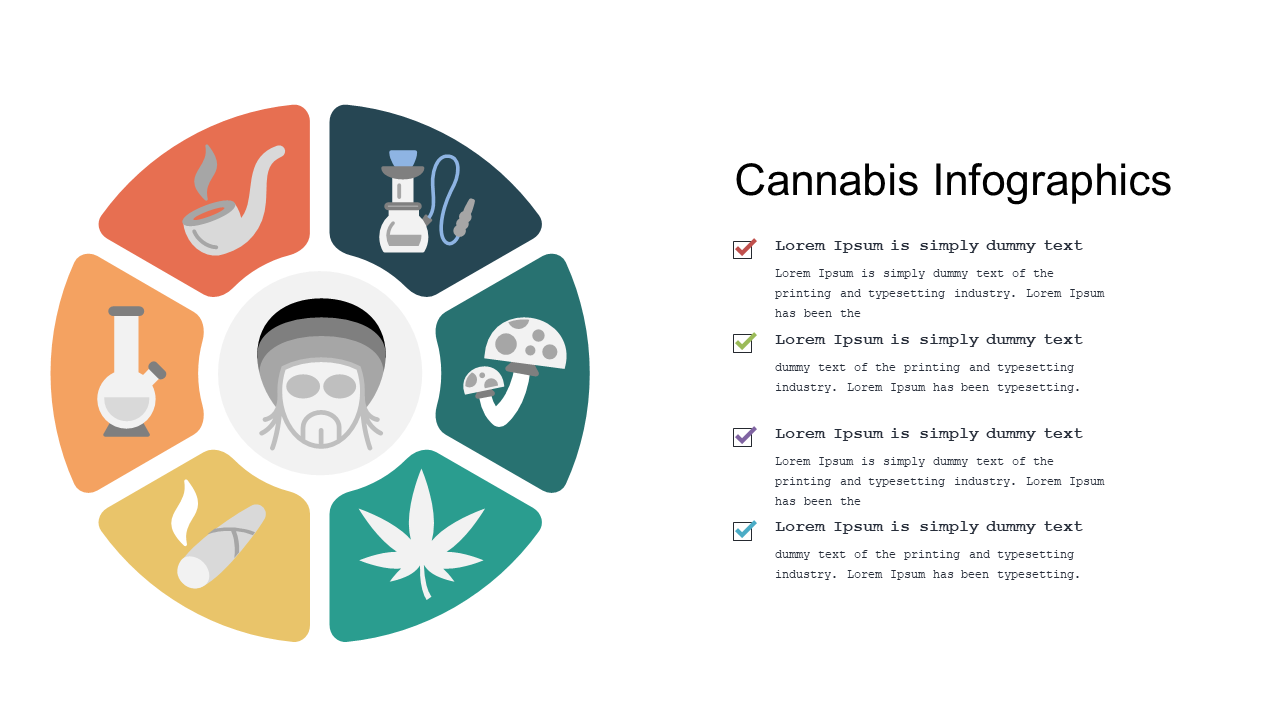 Cannabis Infographics

Lorem Ipsum is simply dummy text

Lorem Ipsum is simply dummy text of the printing and typesetting industry. Lorem Ipsum has been the

Lorem Ipsum is simply dummy text

dummy text of the printing and typesetting industry. Lorem Ipsum has been typesetting.

Lorem Ipsum is simply dummy text

Lorem Ipsum is simply dummy text of the printing and typesetting industry. Lorem Ipsum has been the

Lorem Ipsum is simply dummy text

dummy text of the printing and typesetting industry. Lorem Ipsum has been typesetting.